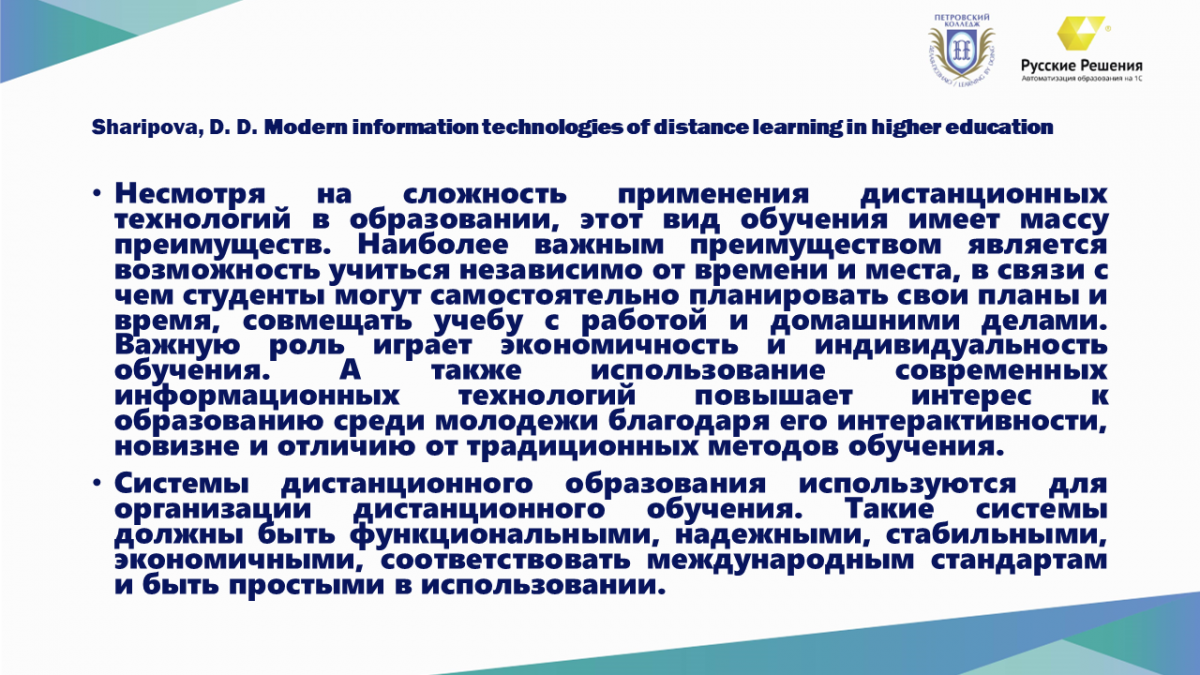 ПЕТРОВСКИЙ КОЛЛЕДЖ

Русские Решения
Автоматизация образования на 1С

Sharipova, D. D. Modern information technologies of distance learning in higher education

• Несмотря на сложность применения дистанционных технологий в образовании, этот вид обучения имеет массу преимуществ. Наиболее важным преимуществом является возможность учиться независимо от времени и места, в связи с чем студенты могут самостоятельно планировать свои планы и время, совмещать учебу с работой и домашними делами. Важную роль играет экономичность и индивидуальность обучения. А также использование современных информационных технологий повышает интерес к образованию среди молодежи благодаря его интерактивности, новизне и отличию от традиционных методов обучения.

• Системы дистанционного образования используются для организации дистанционного обучения. Такие системы должны быть функциональными, надежными, стабильными, экономичными, соответствовать международным стандартам и быть простыми в использовании.